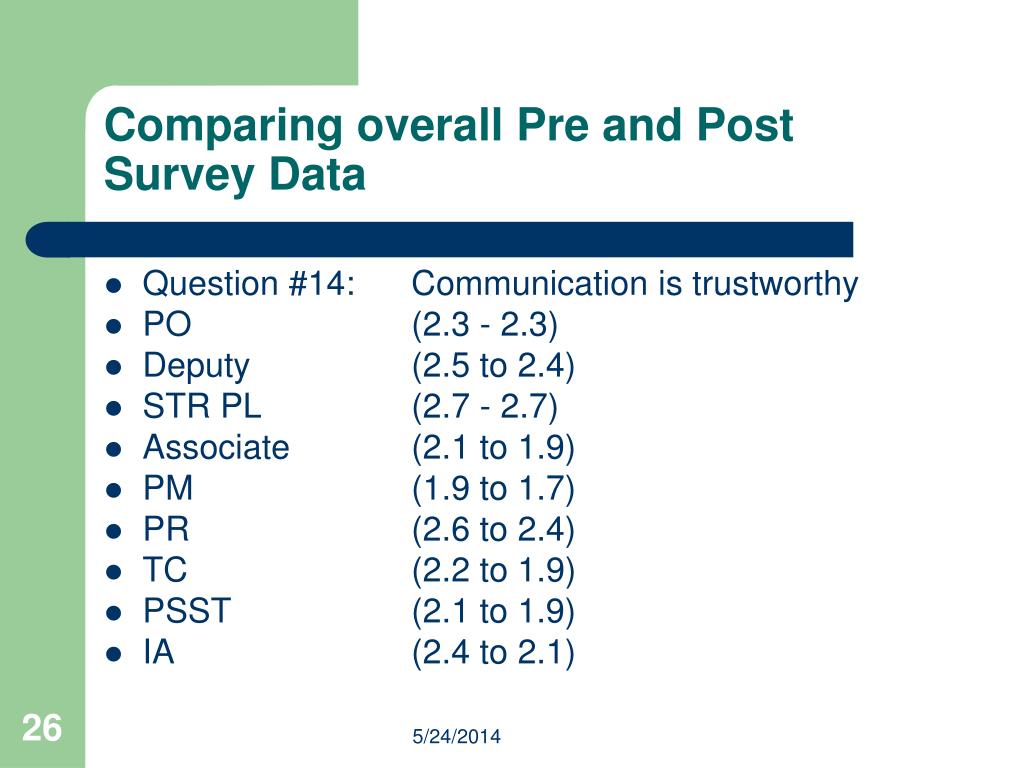 Comparing overall Pre and Post Survey Data

- Question #14: Communication is trustworthy
- PO (2.3 - 2.3)
- Deputy (2.5 to 2.4)
- STR PL (2.7 - 2.7)
- Associate (2.1 to 1.9)
- PM (1.9 to 1.7)
- PR (2.6 to 2.4)
- TC (2.2 to 1.9)
- PSST (2.1 to 1.9)
- IA (2.4 to 2.1)

26

5/24/2014